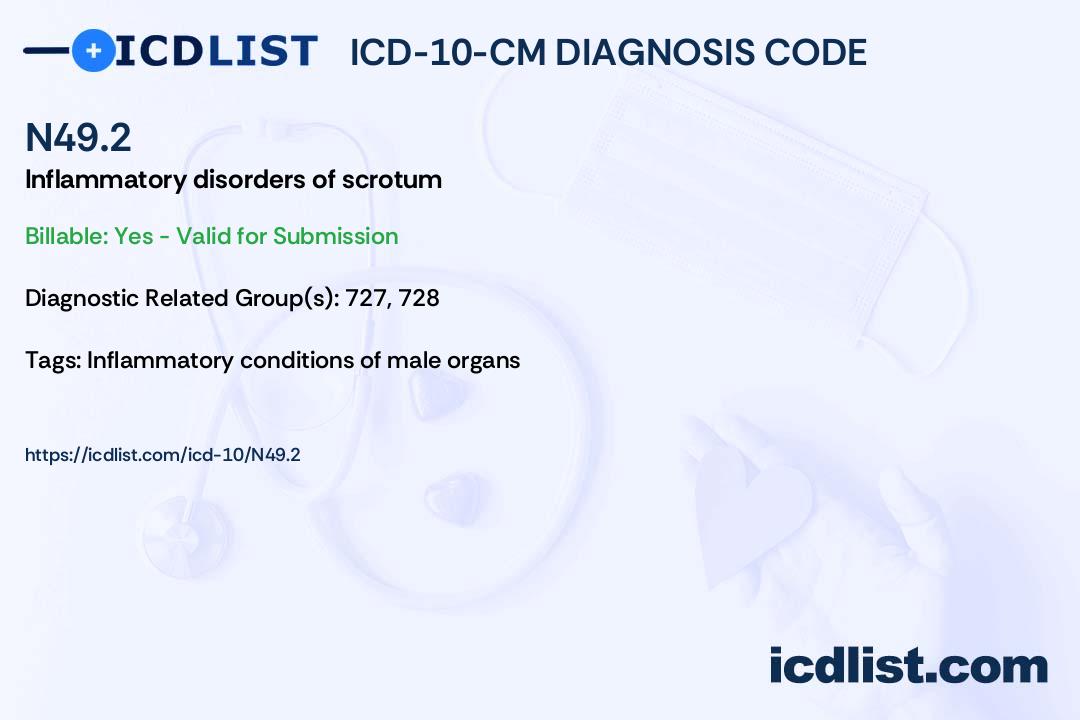 ICDLIST ICD-10-CM DIAGNOSIS CODE

N49.2

Inflammatory disorders of scrotum

Billable: Yes - Valid for Submission

Diagnostic Related Group(s): 727, 728

Tags: Inflammatory conditions of male organs

https://icdlist.com/icd-10/N49.2

icdlist.com